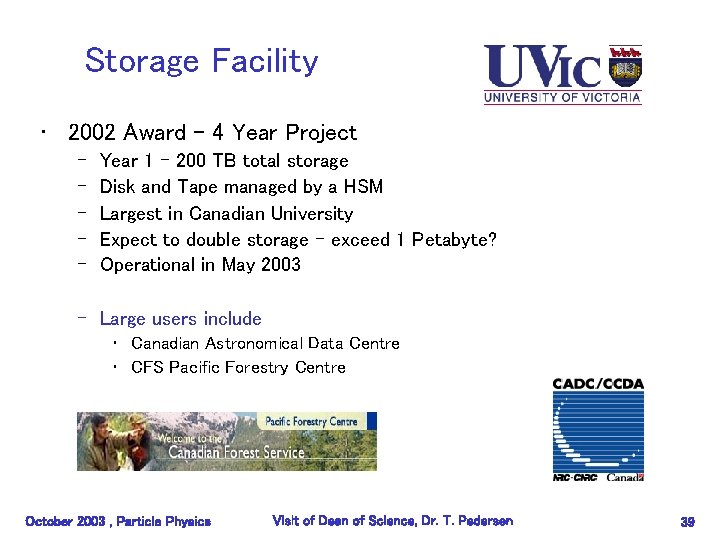 Storage Facility

UVic
UNIVERSITY OF VICTORIA

• 2002 Award – 4 Year Project
 – Year 1 – 200 TB total storage
 – Disk and Tape managed by a HSM
 – Largest in Canadian University
 – Expect to double storage – exceed 1 Petabyte?
 – Operational in May 2003

 – Large users include
  • Canadian Astronomical Data Centre
  • CFS Pacific Forestry Centre

Pacific Forestry Centre
Welcome to the
Canadian Forest Service

CADC/CCDA
NRC·CNRC Canada

October 2003 , Particle Physics Visit of Dean of Science, Dr. T. Pedersen 39